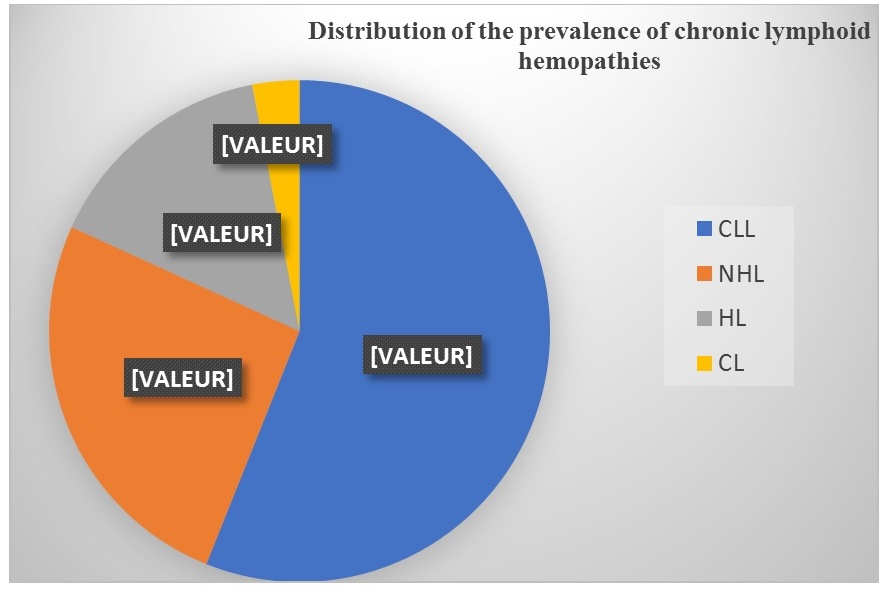 Distribution of the prevalence of chronic lymphoid hemopathies

[VALEUR]

[VALEUR]

[VALEUR]

[VALEUR]

CLL
NHL
HL
CL